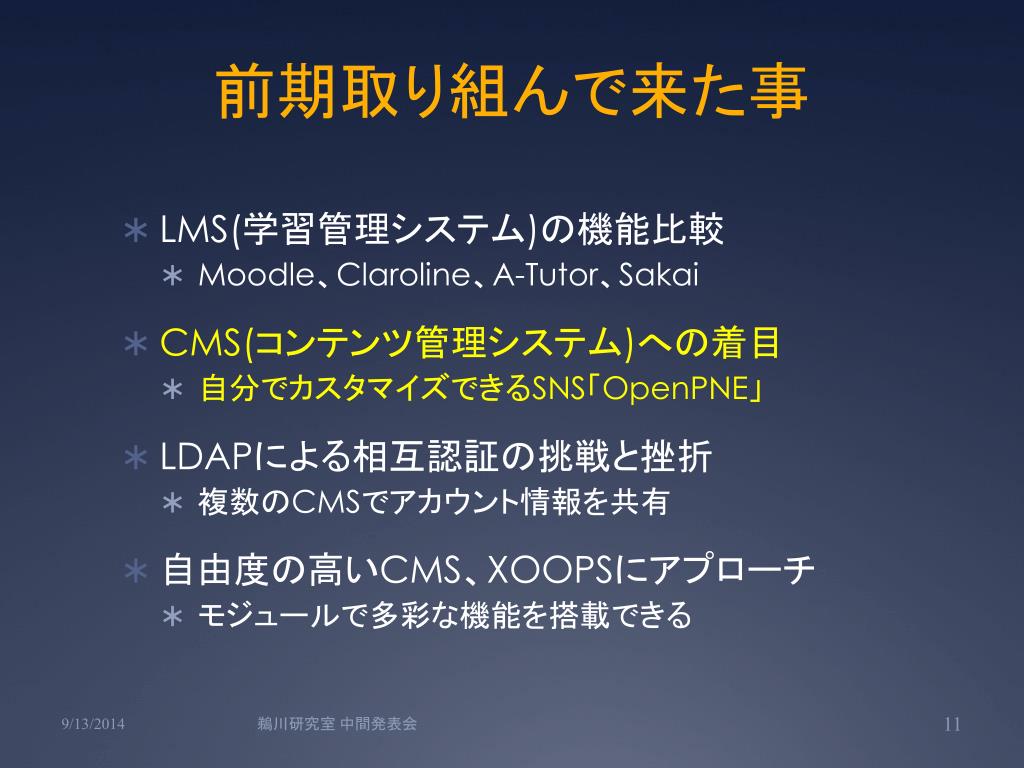 前期取り組んで来た事

∗ LMS(学習管理システム)の機能比較
 ∗ Moodle、Claroline、A-Tutor、Sakai

∗ CMS(コンテンツ管理システム)への着目
 ∗ 自分でカスタマイズできるSNS「OpenPNE」

∗ LDAPによる相互認証の挑戦と挫折
 ∗ 複数のCMSでアカウント情報を共有

∗ 自由度の高いCMS、XOOPSにアプローチ
 ∗ モジュールで多彩な機能を搭載できる

9/13/2014 鵜川研究室 中間発表会 11